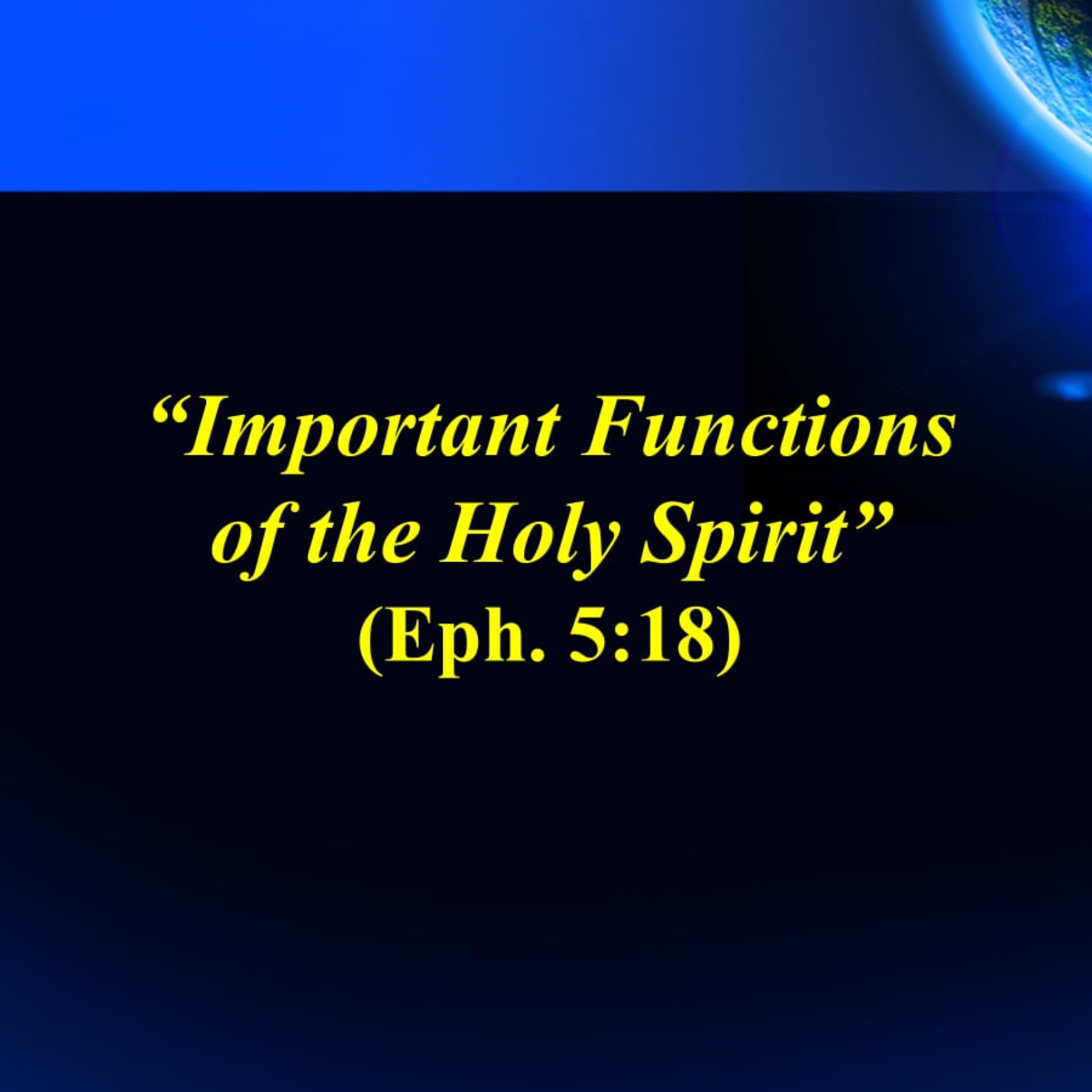 “Important Functions of the Holy Spirit”
(Eph. 5:18)